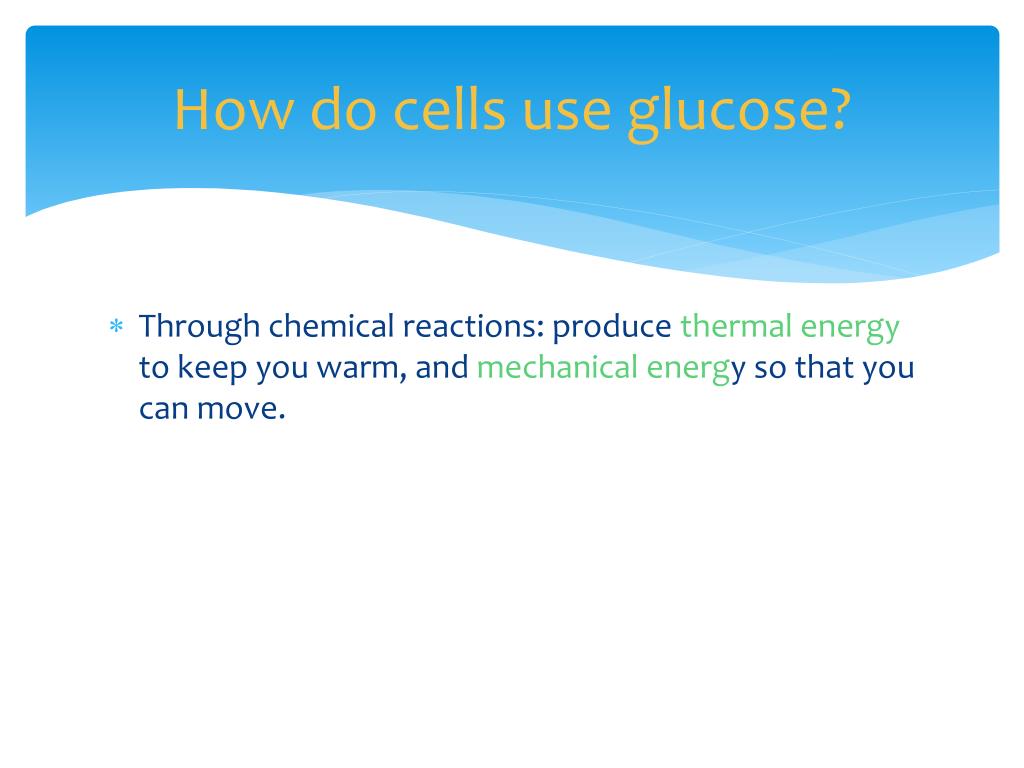 How do cells use glucose?

* Through chemical reactions: produce thermal energy to keep you warm, and mechanical energy so that you can move.